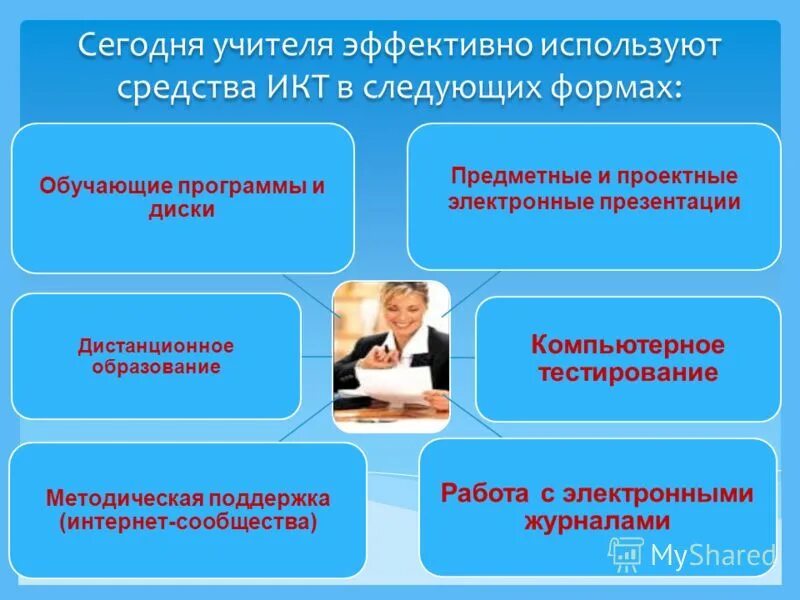 Сегодня учителя эффективно используют средства ИКТ в следующих формах:

Обучающие программы и диски

Предметные и проектные электронные презентации

Дистанционное образование

Компьютерное тестирование

Методическая поддержка (интернет-сообщества)

Работа с электронными журналами

MyShared